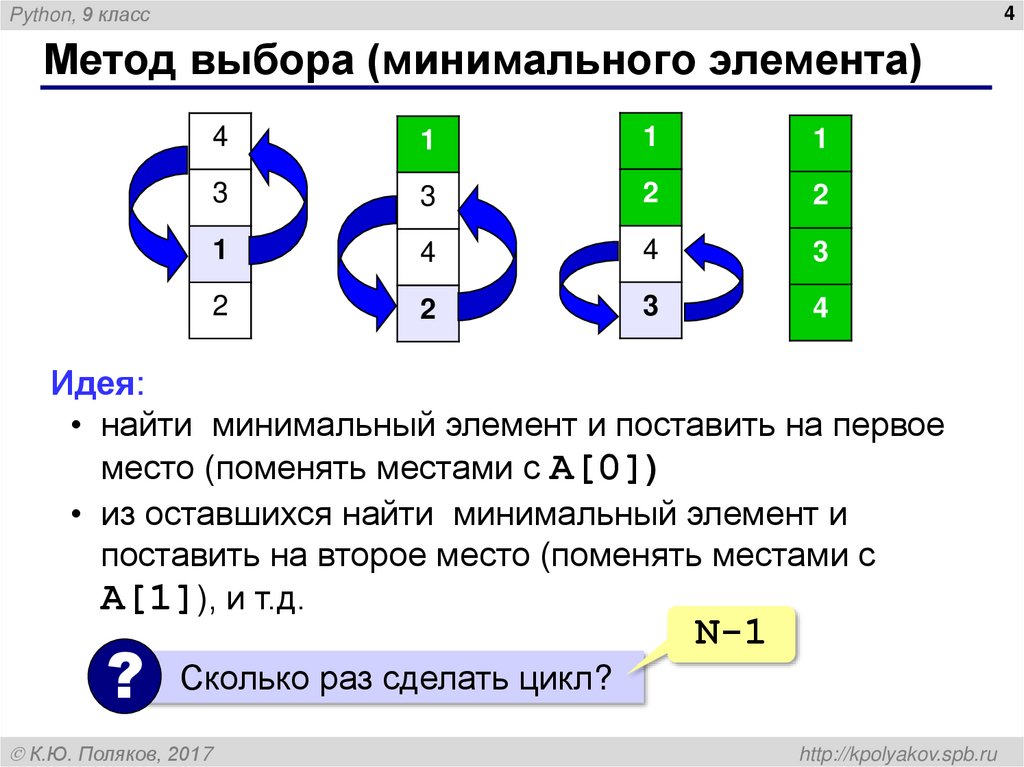 Python, 9 класс

4

Метод выбора (минимального элемента)

4
3
1
2

1
3
4
2

1
2
4
3

1
2
3
4

Идея:

• найти минимальный элемент и поставить на первое место (поменять местами с A[0])

• из оставшихся найти минимальный элемент и поставить на второе место (поменять местами с A[1]), и т.д.

N-1

?

Сколько раз сделать цикл?

© К.Ю. Поляков, 2017

http://kpolyakov.spb.ru